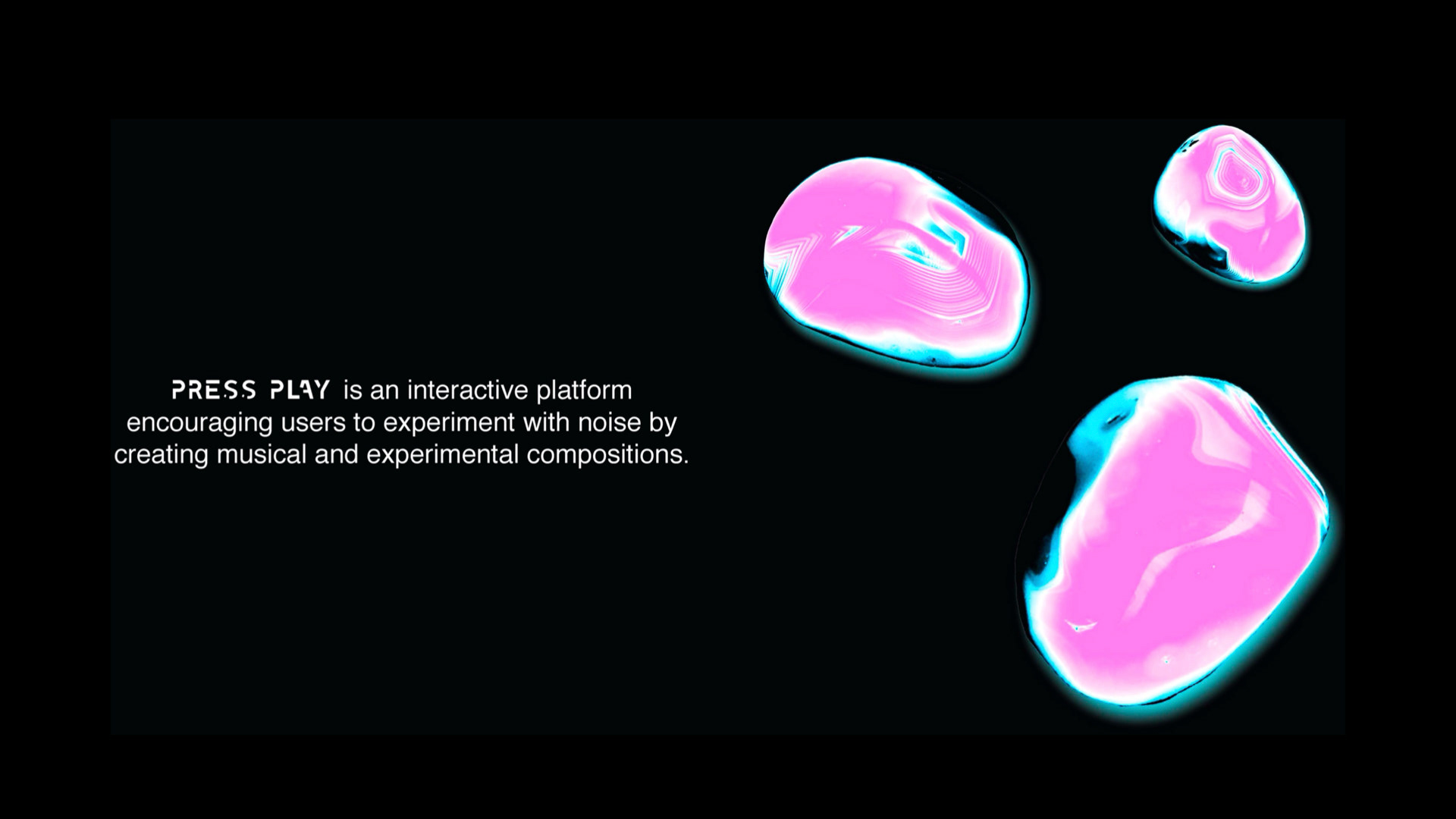 PRESS PLAY is an interactive platform encouraging users to experiment with noise by creating musical and experimental compositions.